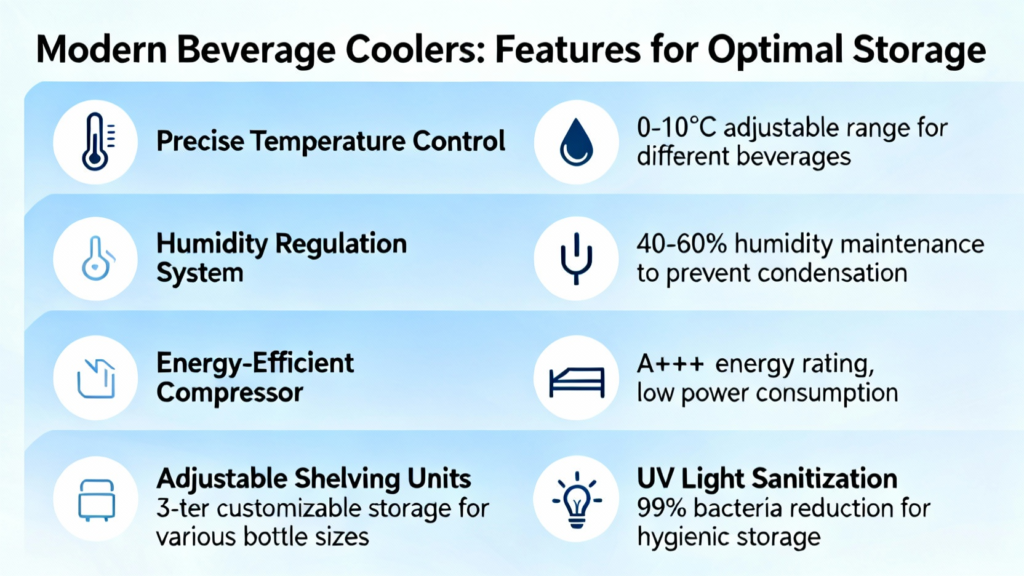 Modern Beverage Coolers: Features for Optimal Storage

Precise Temperature Control

0-10°C adjustable range for different beverages

Humidity Regulation System

40-60% humidity maintenance to prevent condensation

Energy-Efficient Compressor

A+++ energy rating, low power consumption

Adjustable Shelving Units
3-ter customizable storage for various bottle sizes

UV Light Sanitization
99% bacteria reduction for hygienic storage